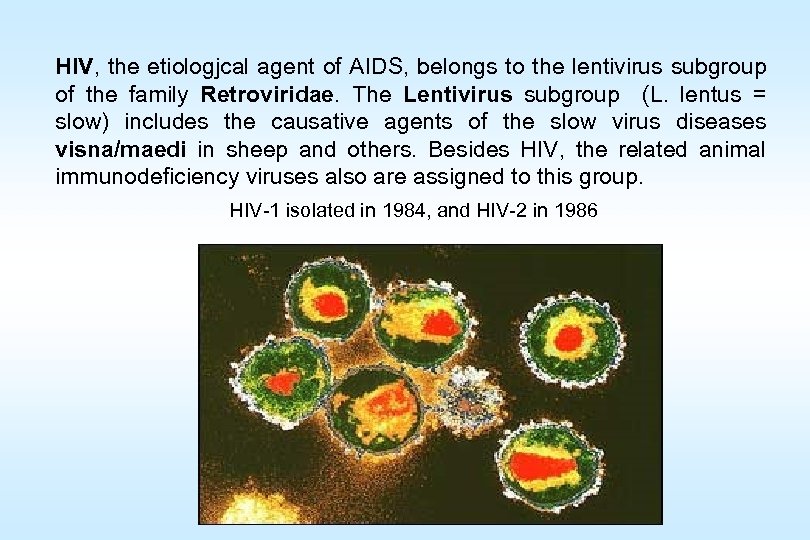 HIV, the etiologjcal agent of AIDS, belongs to the lentivirus subgroup of the family Retroviridae. The Lentivirus subgroup (L. lentus = slow) includes the causative agents of the slow virus diseases visna/maedi in sheep and others. Besides HIV, the related animal immunodeficiency viruses also are assigned to this group.

HIV-1 isolated in 1984, and HIV-2 in 1986